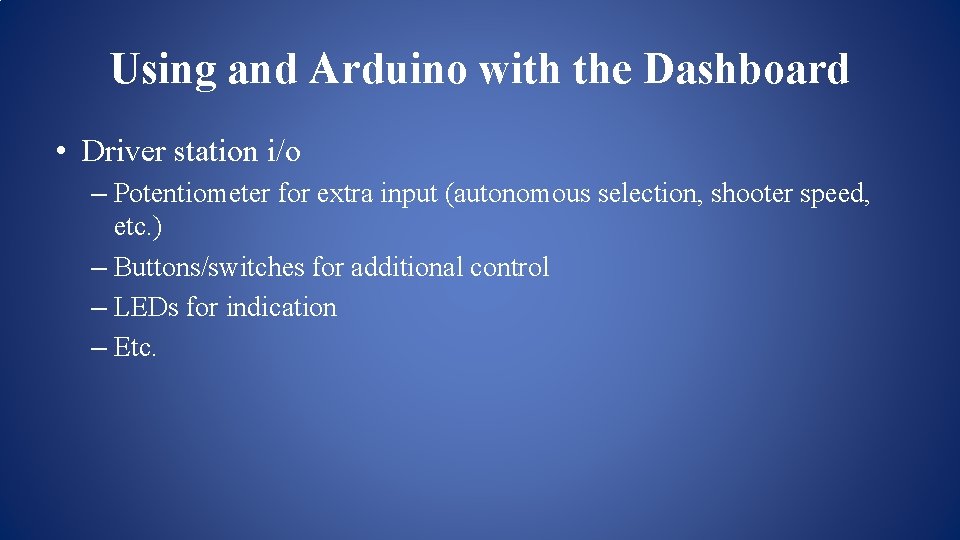 Using and Arduino with the Dashboard

• Driver station i/o
– Potentiometer for extra input (autonomous selection, shooter speed, etc.)
– Buttons/switches for additional control
– LEDs for indication
– Etc.